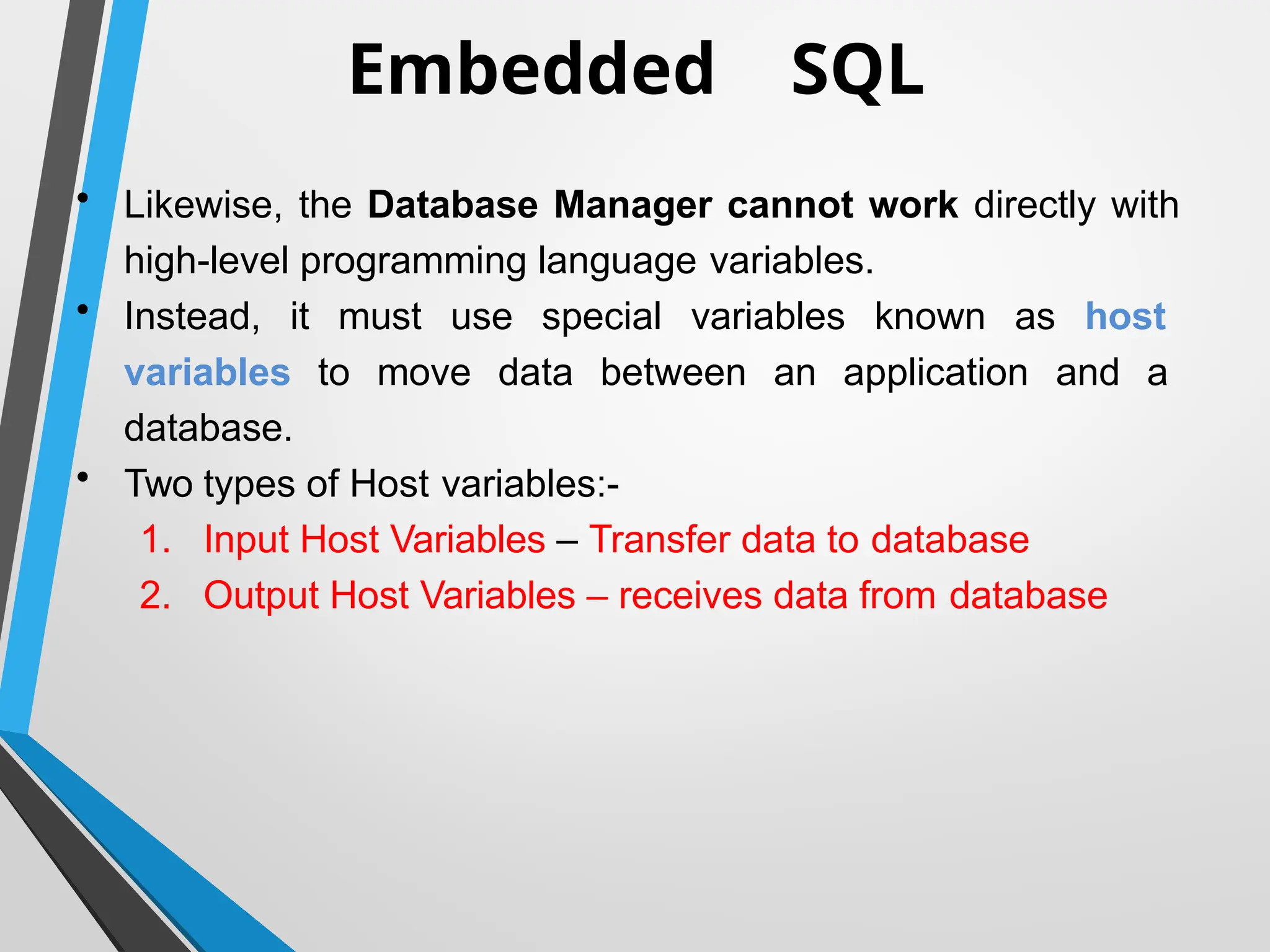 Embedded SQL

• Likewise, the Database Manager cannot work directly with high-level programming language variables.

• Instead, it must use special variables known as host variables to move data between an application and a database.

• Two types of Host variables:-

1. Input Host Variables – Transfer data to database
2. Output Host Variables – receives data from database